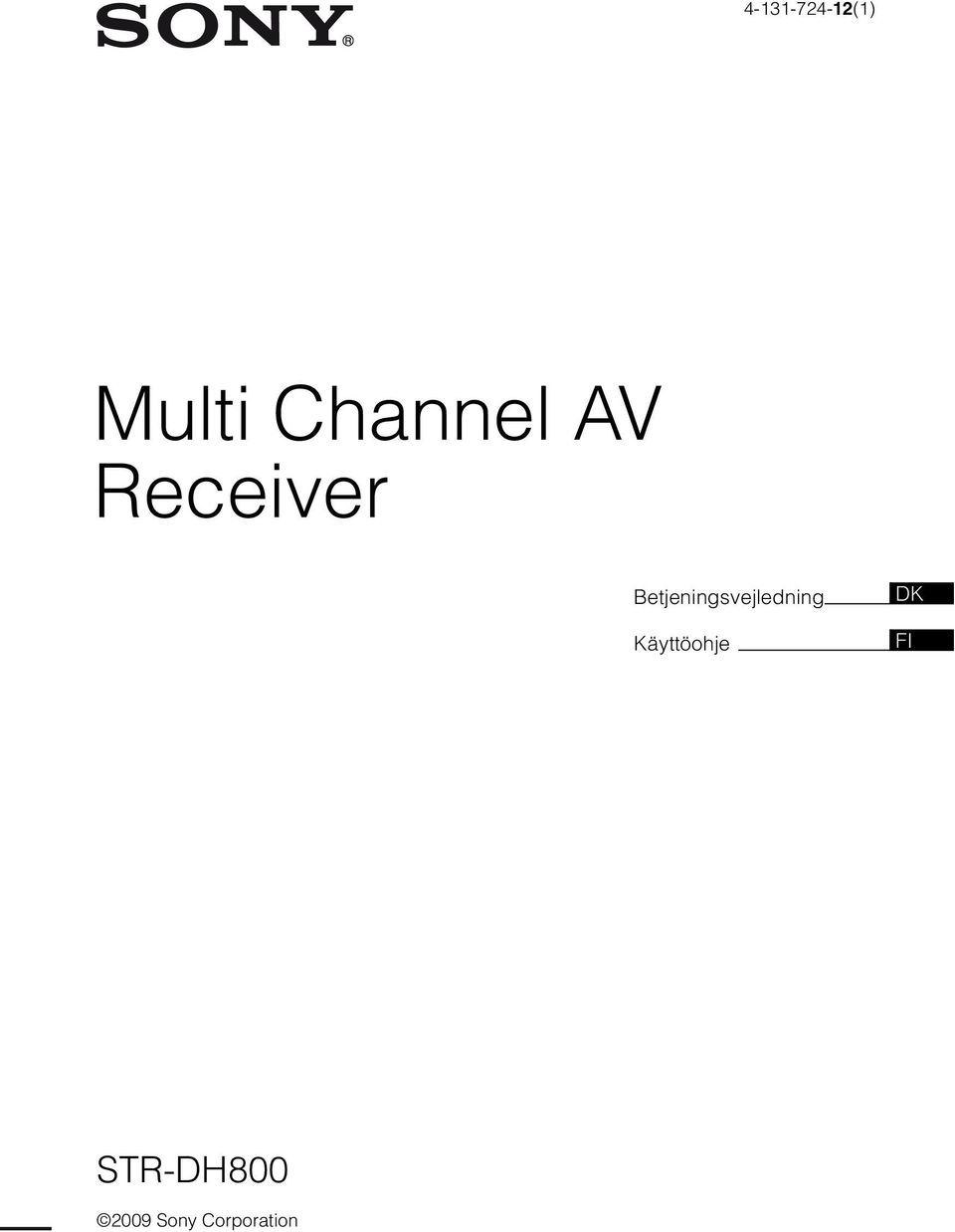 SONY®

4-131-724-12(1)

Multi Channel AV Receiver

Betjeningsvejledning DK

Käyttöohje FI

STR-DH800

©2009 Sony Corporation